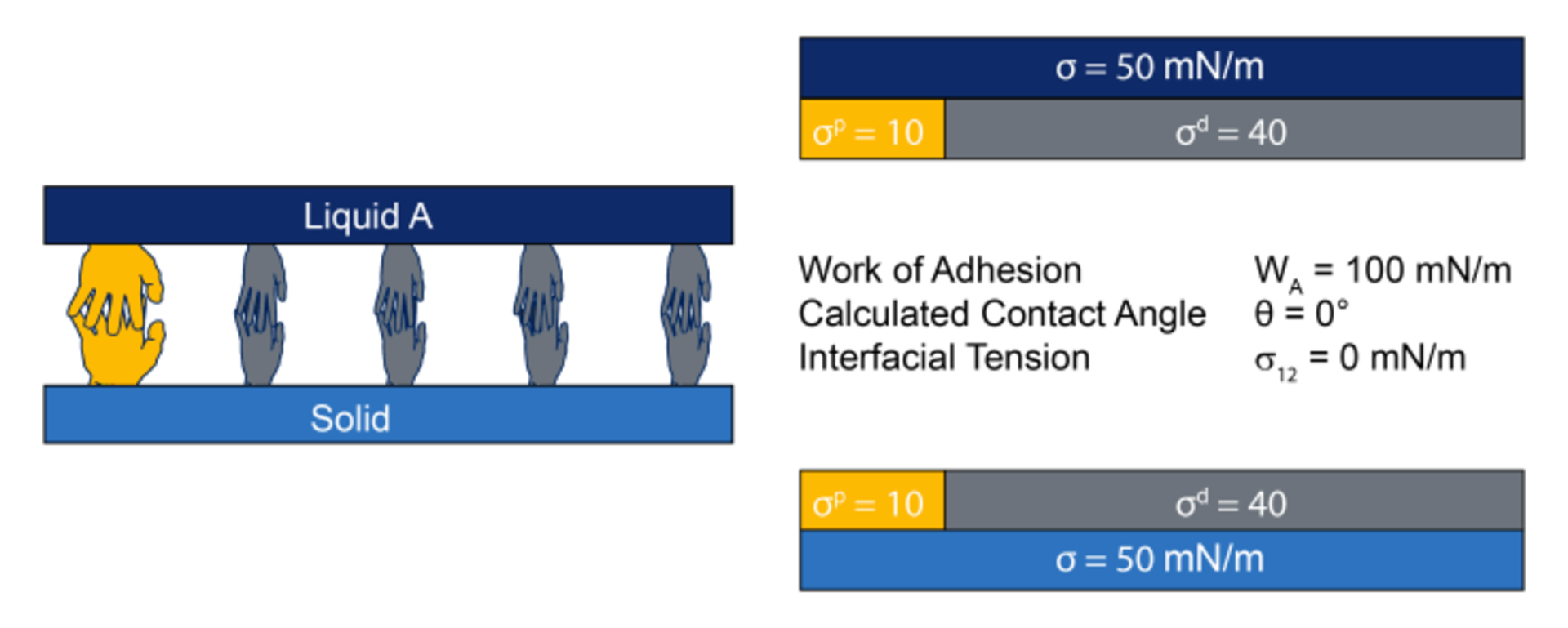 Liquid A

Solid

$\sigma = 50$ mN/m

$\sigma^p = 10$

$\sigma^d = 40$

Work of Adhesion $W_A = 100$ mN/m
Calculated Contact Angle $\theta = 0°$
Interfacial Tension $\sigma_{12} = 0$ mN/m

$\sigma^p = 10$

$\sigma^d = 40$

$\sigma = 50$ mN/m